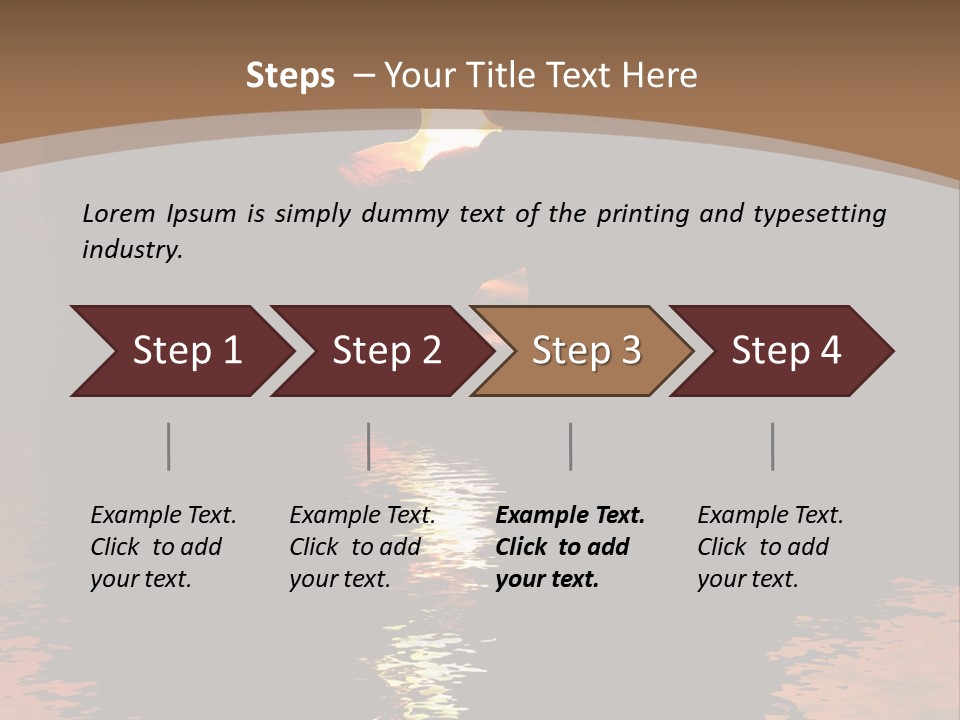 Steps – Your Title Text Here

Lorem Ipsum is simply dummy text of the printing and typesetting industry.

Step 1

Step 2

Step 3

Step 4

Example Text. Click to add your text.

Example Text. Click to add your text.

Example Text. Click to add your text.

Example Text. Click to add your text.